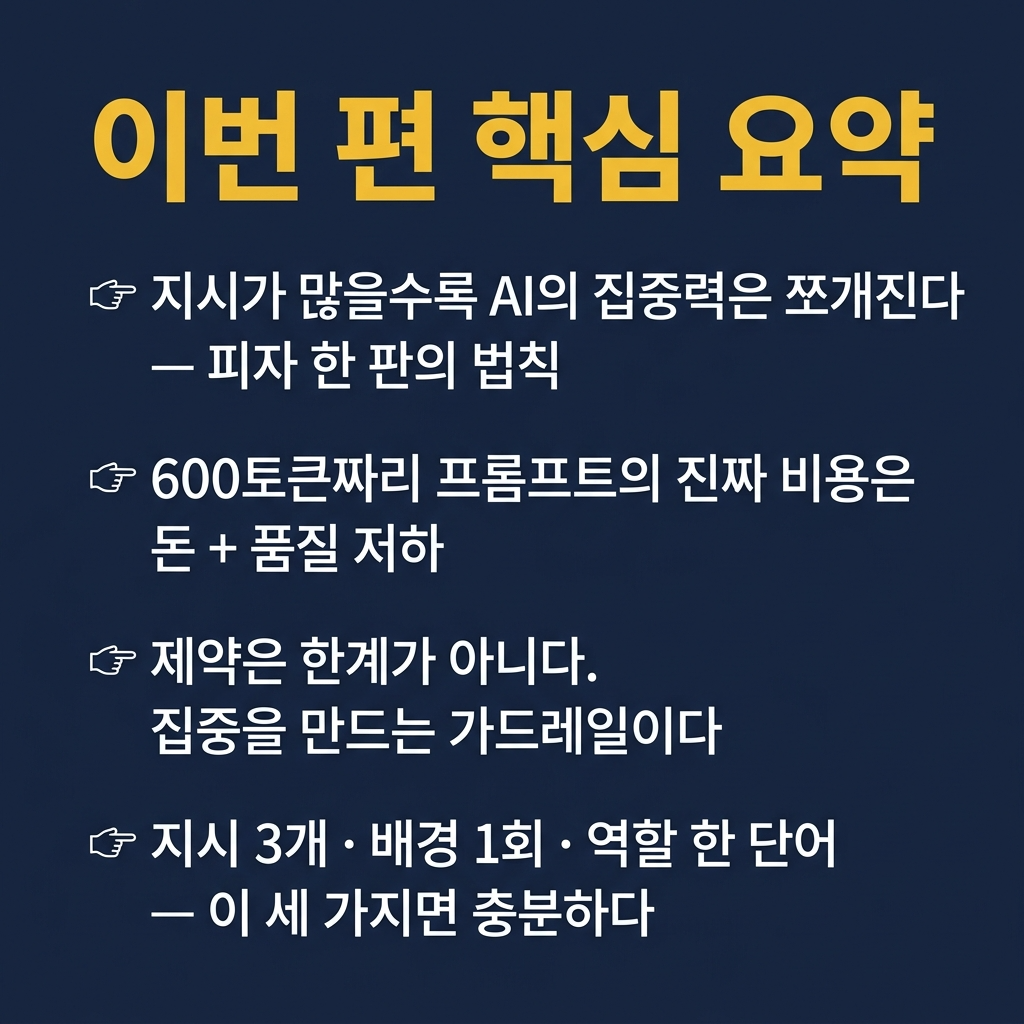 이번 편 핵심 요약

☞ 지시가 많을수록 AI의 집중력은 쪼개진다
— 피자 한 판의 법칙

☞ 600토큰짜리 프롬프트의 진짜 비용은
돈 + 품질 저하

☞ 제약은 한계가 아니다.
집중을 만드는 가드레일이다

☞ 지시 3개 · 배경 1회 · 역할 한 단어
— 이 세 가지면 충분하다